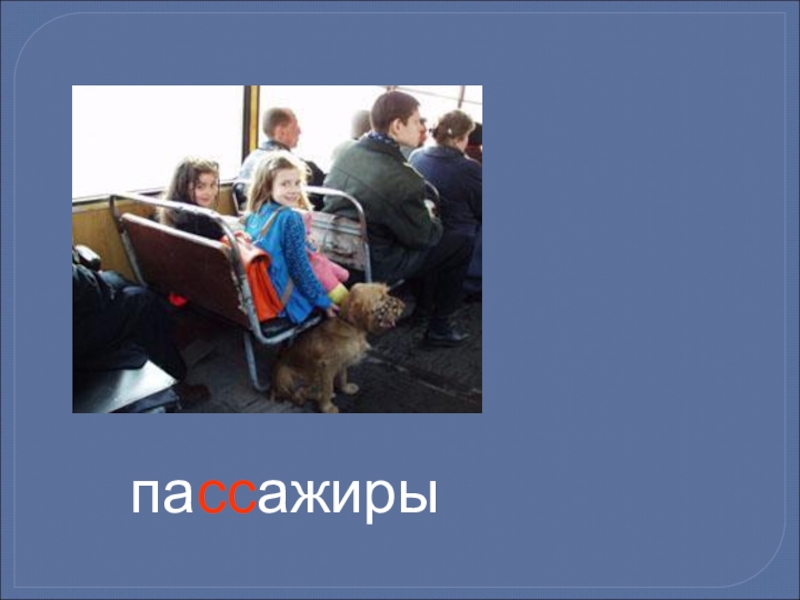 пассажиры